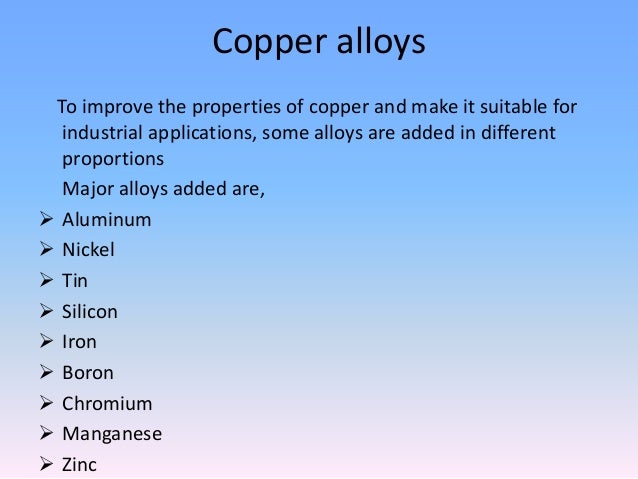 Copper alloys

To improve the properties of copper and make it suitable for industrial applications, some alloys are added in different proportions

Major alloys added are,

➢ Aluminum
➢ Nickel
➢ Tin
➢ Silicon
➢ Iron
➢ Boron
➢ Chromium
➢ Manganese
➢ Zinc